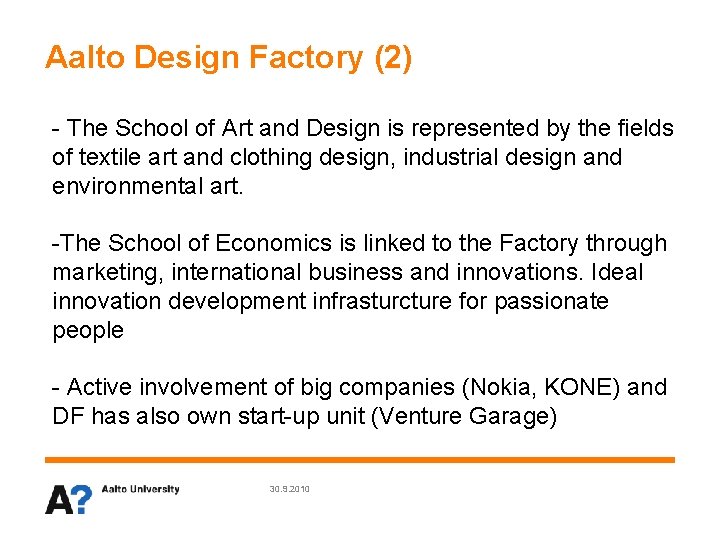 Aalto Design Factory (2)

- The School of Art and Design is represented by the fields of textile art and clothing design, industrial design and environmental art.

-The School of Economics is linked to the Factory through marketing, international business and innovations. Ideal innovation development infrasturcture for passionate people

- Active involvement of big companies (Nokia, KONE) and DF has also own start-up unit (Venture Garage)

A? Aalto University

30.9.2010